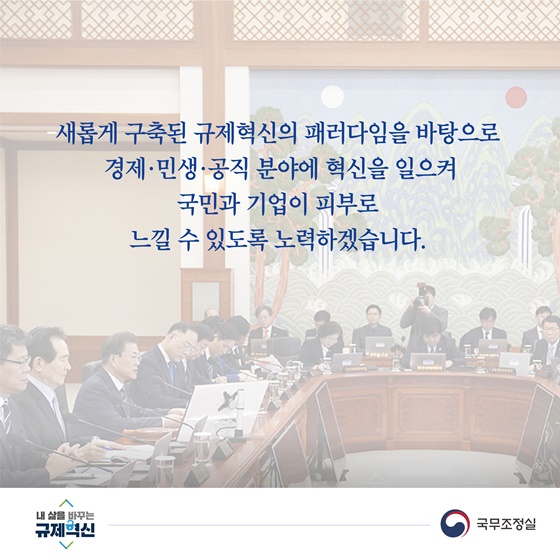 새롭게 구축된 규제혁신의 패러다임을 바탕으로
경제·민생·공직 분야에 혁신을 일으켜
국민과 기업이 피부로
느낄 수 있도록 노력하겠습니다.

내 삶을 바꾸는
규제혁신

국무조정실